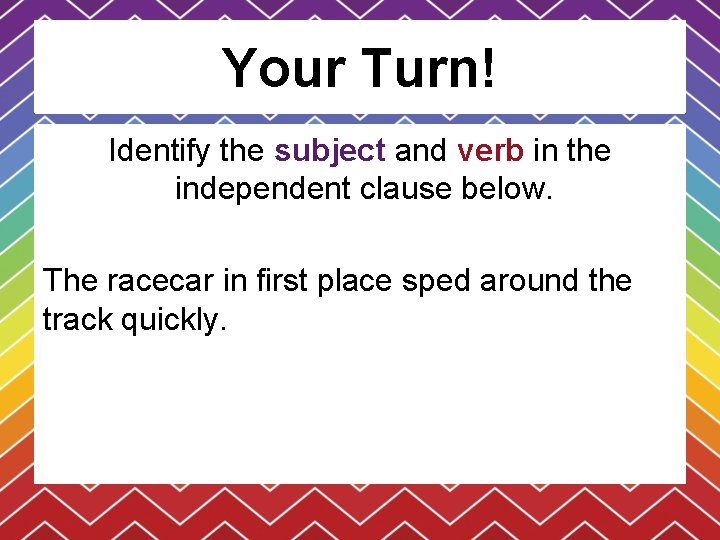 Your Turn!

Identify the subject and verb in the independent clause below.

The racecar in first place sped around the track quickly.